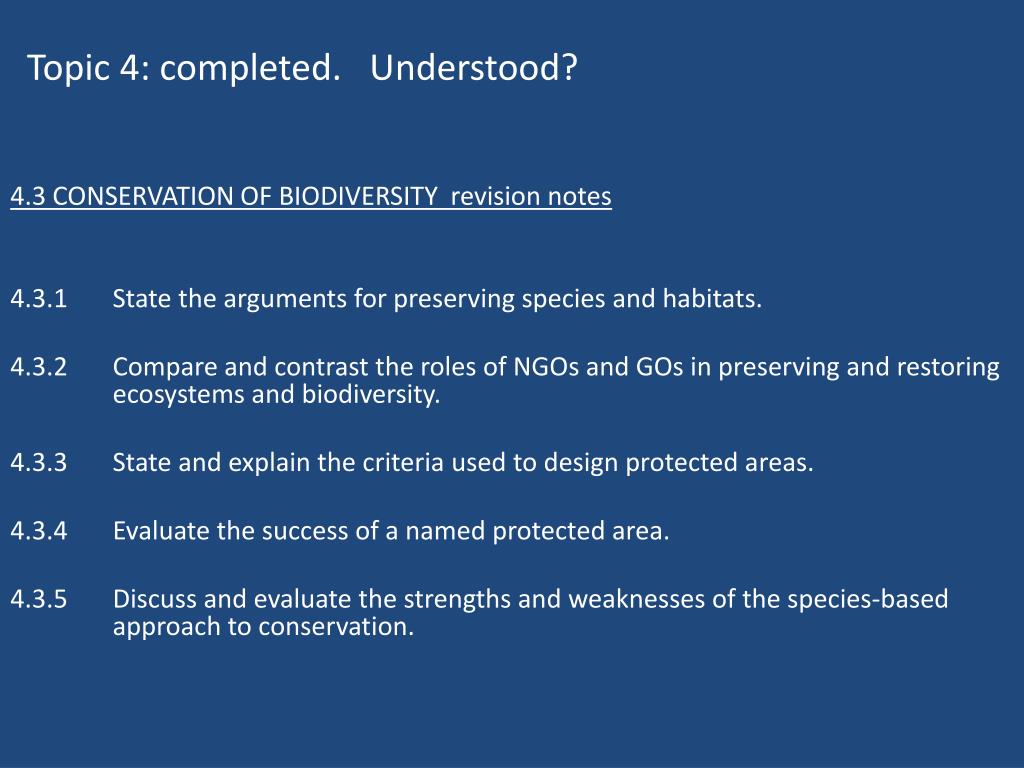 Topic 4: completed. Understood?

4.3 CONSERVATION OF BIODIVERSITY revision notes

4.3.1 State the arguments for preserving species and habitats.

4.3.2 Compare and contrast the roles of NGOs and GOs in preserving and restoring ecosystems and biodiversity.

4.3.3 State and explain the criteria used to design protected areas.

4.3.4 Evaluate the success of a named protected area.

4.3.5 Discuss and evaluate the strengths and weaknesses of the species-based approach to conservation.